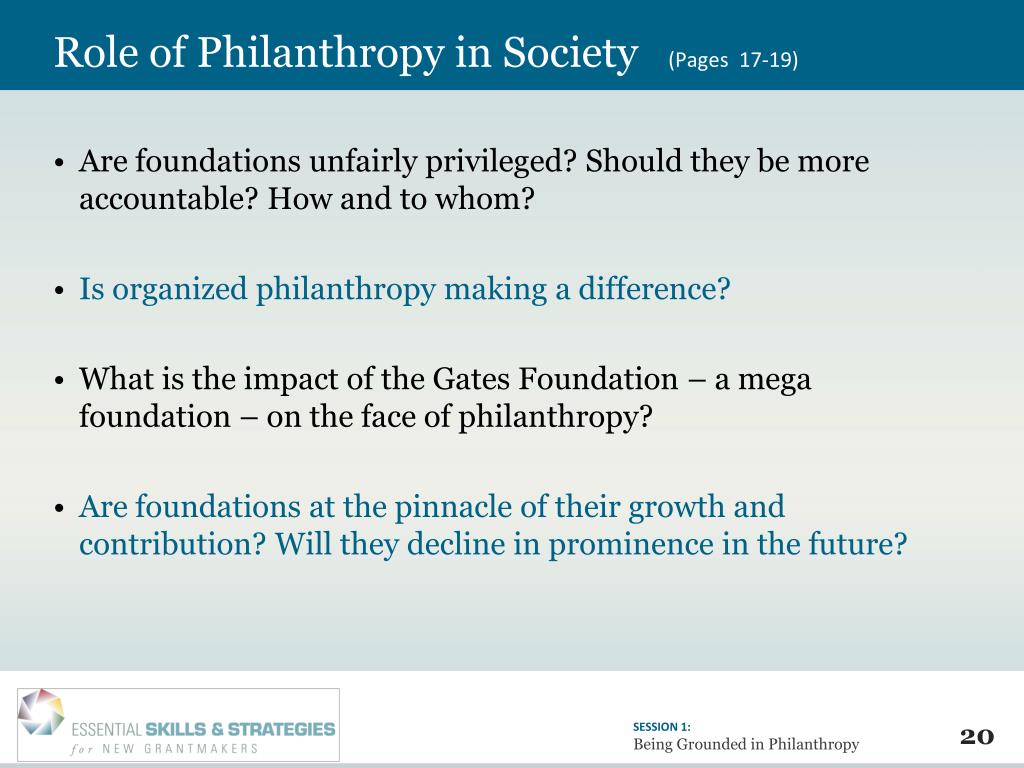 Role of Philanthropy in Society (Pages 17-19)

• Are foundations unfairly privileged? Should they be more accountable? How and to whom?

• Is organized philanthropy making a difference?

• What is the impact of the Gates Foundation – a mega foundation – on the face of philanthropy?

• Are foundations at the pinnacle of their growth and contribution? Will they decline in prominence in the future?

ESSENTIAL SKILLS & STRATEGIES
for NEW GRANTMAKERS

SESSION 1:
Being Grounded in Philanthropy

20